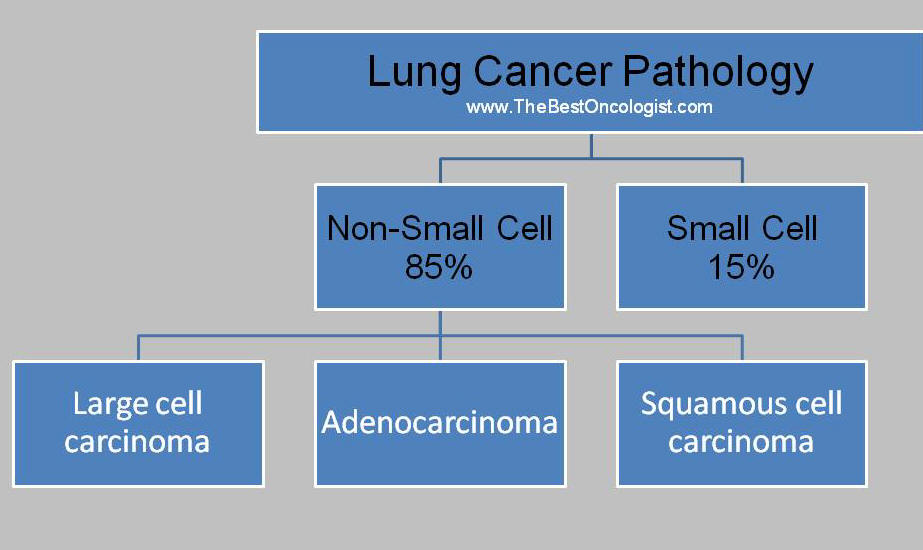 Lung Cancer Pathology
www.TheBestOncologist.com

Non-Small Cell
85%

Small Cell
15%

Large cell carcinoma

Adenocarcinoma

Squamous cell carcinoma